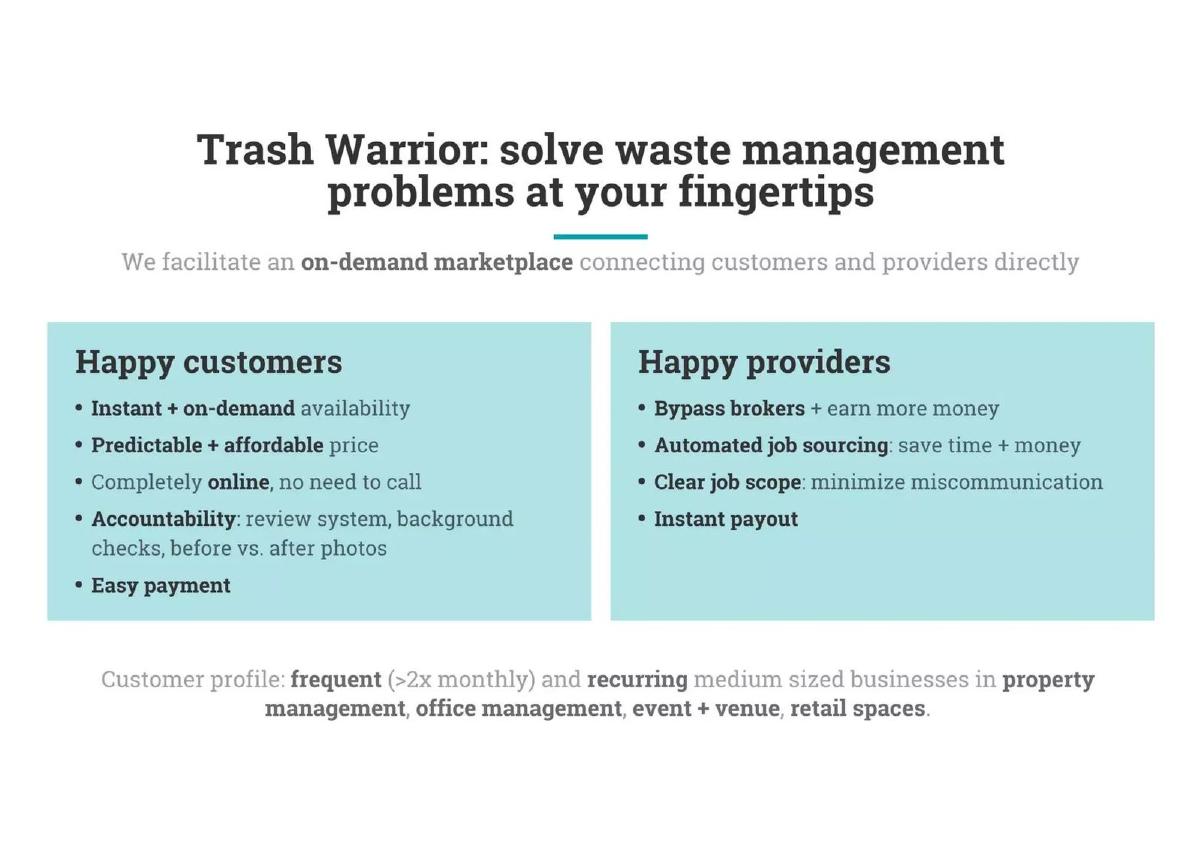 Trash Warrior: solve waste management problems at your fingertips

We facilitate an on-demand marketplace connecting customers and providers directly

Happy customers

• Instant + on-demand availability
• Predictable + affordable price
• Completely online, no need to call
• Accountability: review system, background checks, before vs. after photos
• Easy payment

Happy providers

• Bypass brokers + earn more money
• Automated job sourcing: save time + money
• Clear job scope: minimize miscommunication
• Instant payout

Customer profile: frequent (>2x monthly) and recurring medium sized businesses in property management, office management, event + venue, retail spaces.